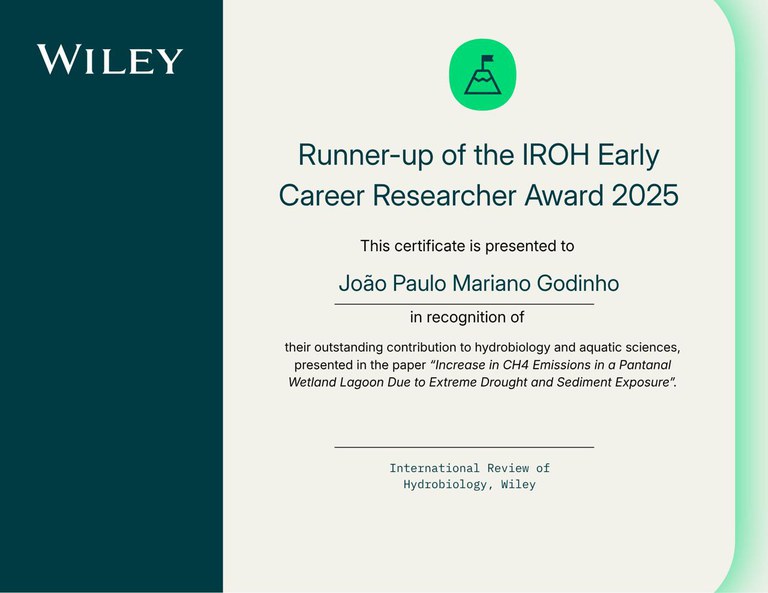 WILEY

Runner-up of the IROH Early Career Researcher Award 2025

This certificate is presented to

João Paulo Mariano Godinho

in recognition of

their outstanding contribution to hydrobiology and aquatic sciences, presented in the paper "Increase in CH4 Emissions in a Pantanal Wetland Lagoon Due to Extreme Drought and Sediment Exposure".

International Review of Hydrobiology, Wiley